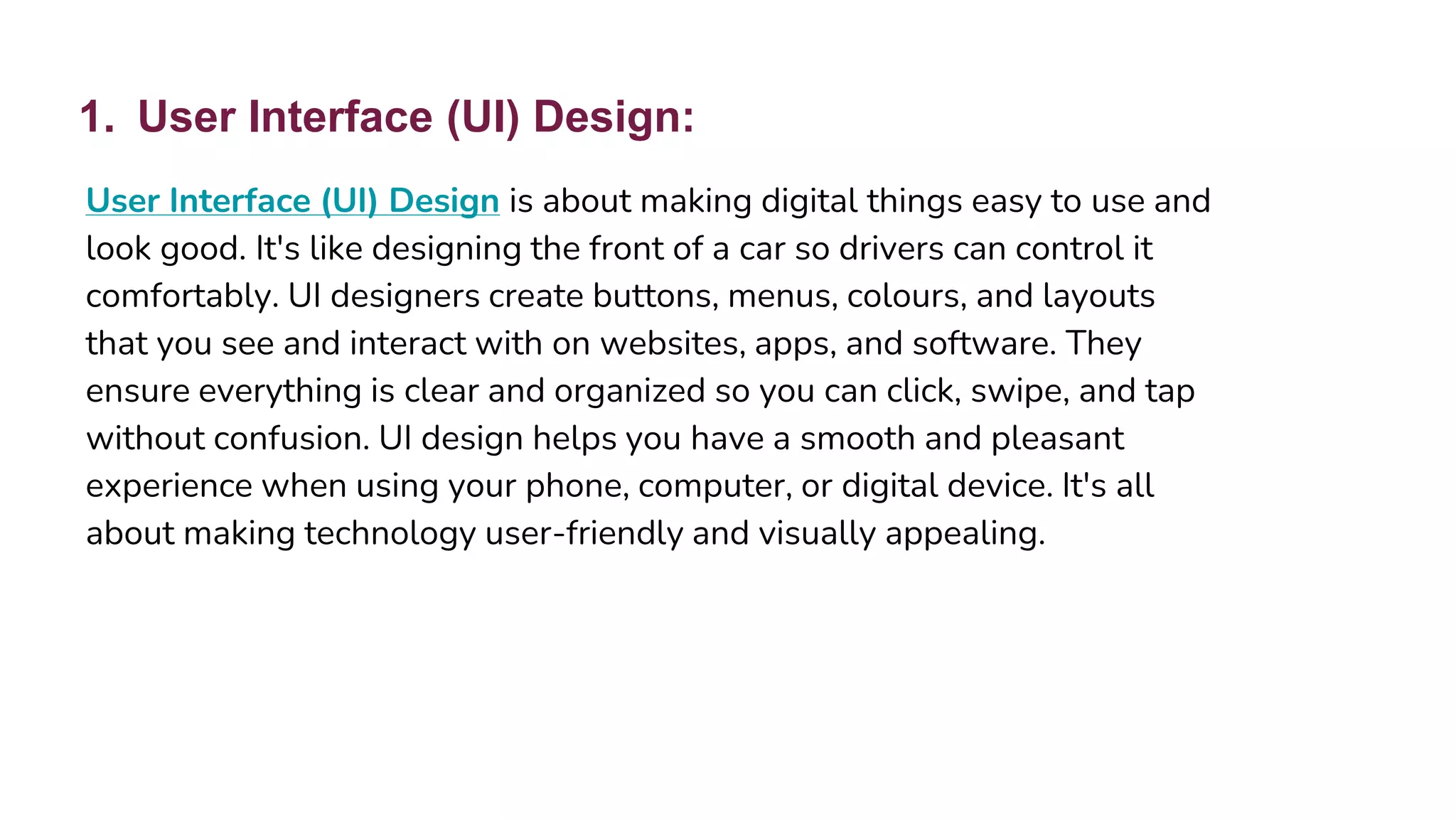 1. User Interface (UI) Design:

User Interface (UI) Design is about making digital things easy to use and look good. It's like designing the front of a car so drivers can control it comfortably. UI designers create buttons, menus, colours, and layouts that you see and interact with on websites, apps, and software. They ensure everything is clear and organized so you can click, swipe, and tap without confusion. UI design helps you have a smooth and pleasant experience when using your phone, computer, or digital device. It's all about making technology user-friendly and visually appealing.